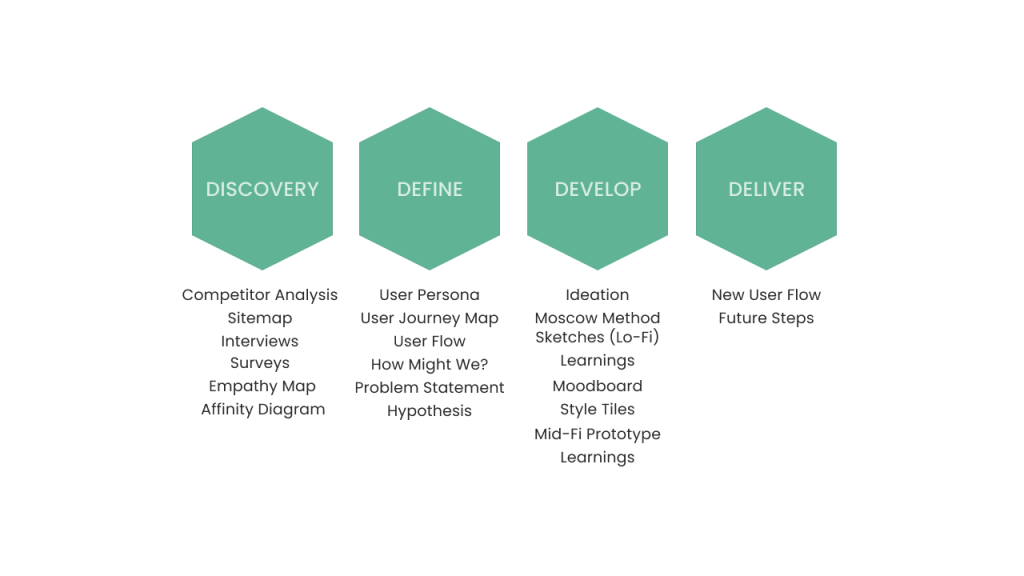 DISCOVERY

Competitor Analysis
Sitemap
Interviews
Surveys
Empathy Map
Affinity Diagram

DEFINE

User Persona
User Journey Map
User Flow
How Might We?
Problem Statement
Hypothesis

DEVELOP

Ideation
Moscow Method
Sketches (Lo-Fi)
Learnings
Moodboard
Style Tiles
Mid-Fi Prototype
Learnings

DELIVER

New User Flow
Future Steps